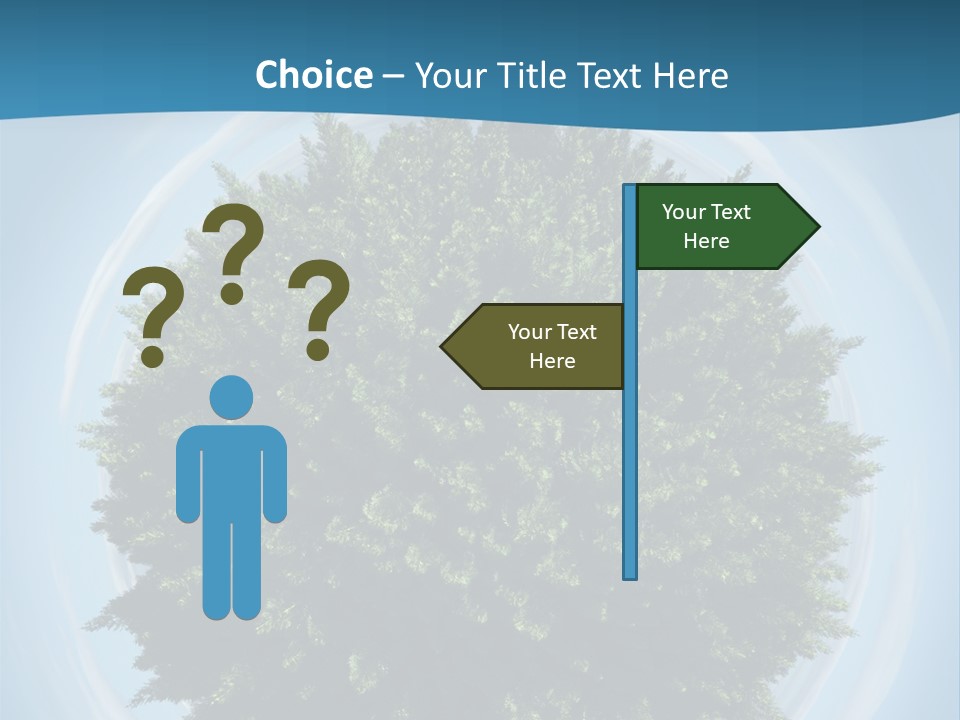 Choice – Your Title Text Here

? ? ?

Your Text Here

Your Text Here